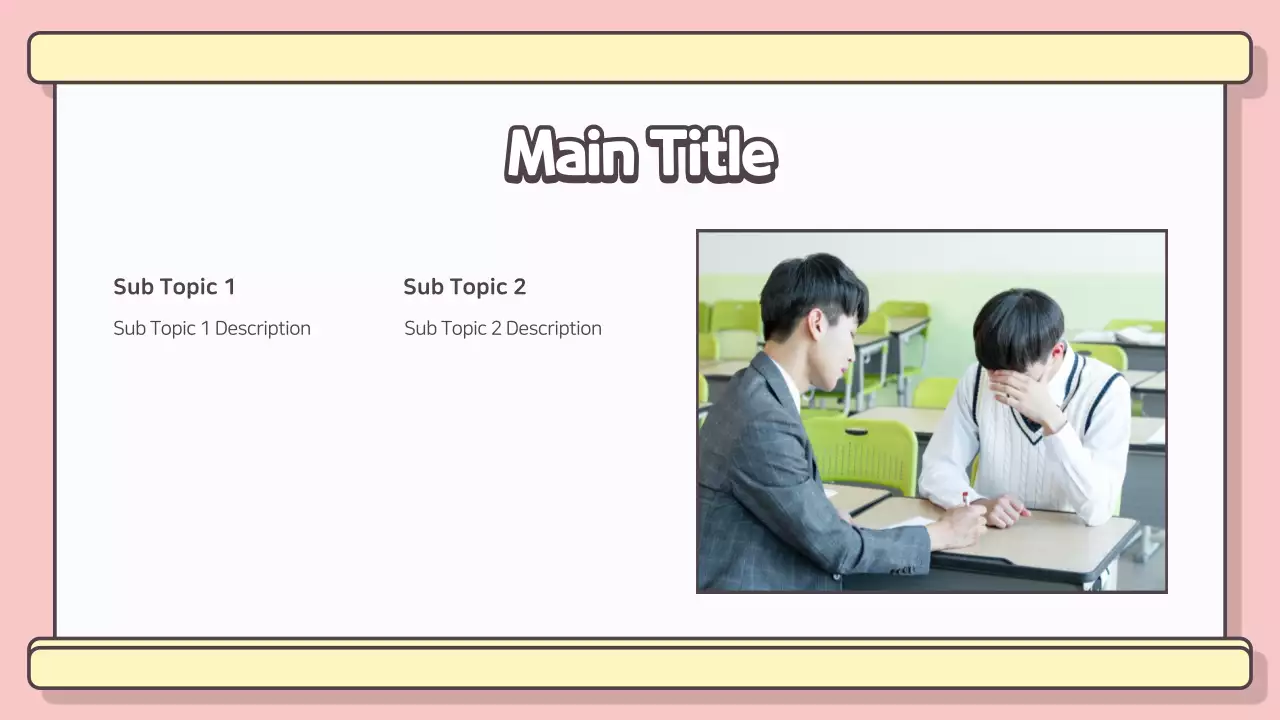 Main Title

Sub Topic 1

Sub Topic 1 Description

Sub Topic 2

Sub Topic 2 Description